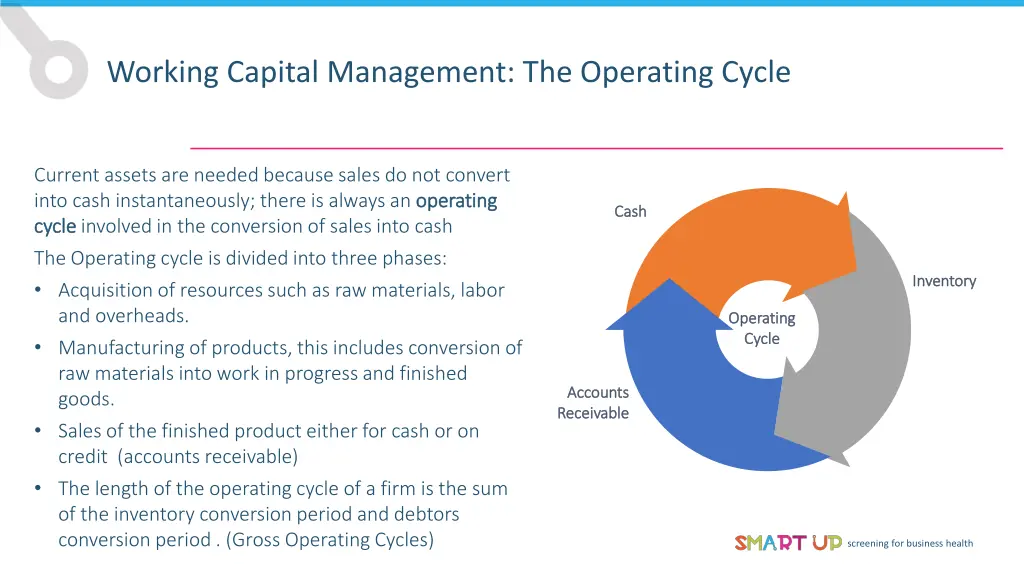 Working Capital Management: The Operating Cycle

Current assets are needed because sales do not convert into cash instantaneously; there is always an operating cycle involved in the conversion of sales into cash

The Operating cycle is divided into three phases:

• Acquisition of resources such as raw materials, labor and overheads.

• Manufacturing of products, this includes conversion of raw materials into work in progress and finished goods.

• Sales of the finished product either for cash or on credit (accounts receivable)

• The length of the operating cycle of a firm is the sum of the inventory conversion period and debtors conversion period . (Gross Operating Cycles)

Cash

Inventory

Operating Cycle

Accounts Receivable

SMART UP screening for business health